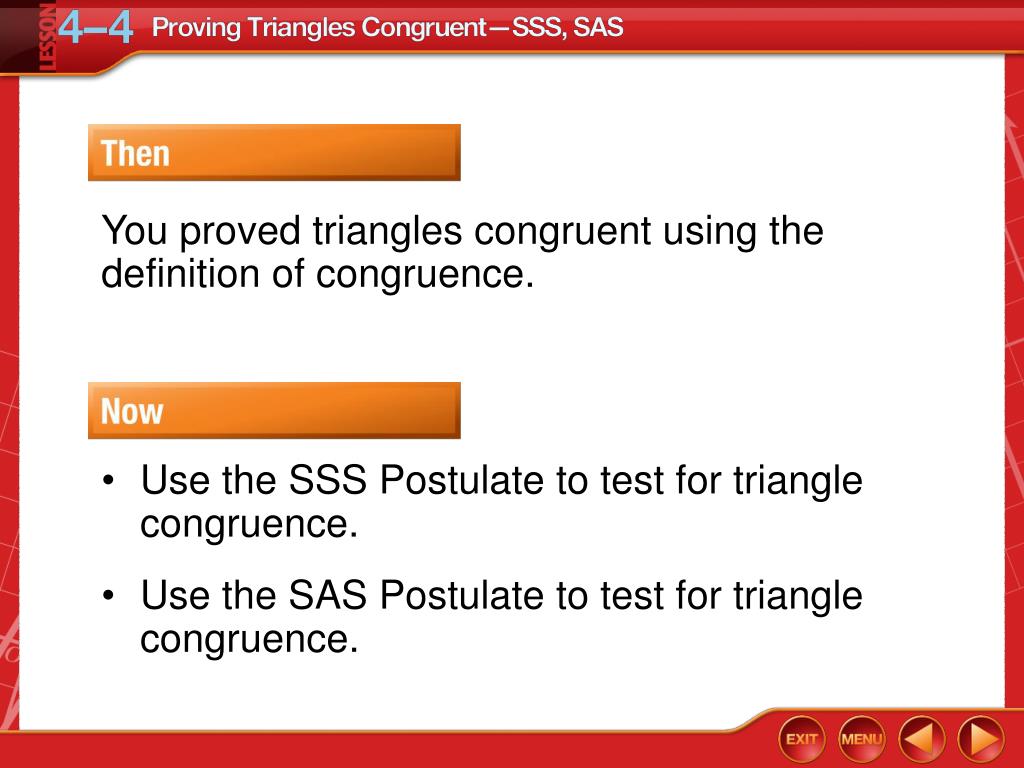 LESSON 4–4 Proving Triangles Congruent—SSS, SAS

Then

You proved triangles congruent using the definition of congruence.

Now

• Use the SSS Postulate to test for triangle congruence.

• Use the SAS Postulate to test for triangle congruence.

EXIT MENU